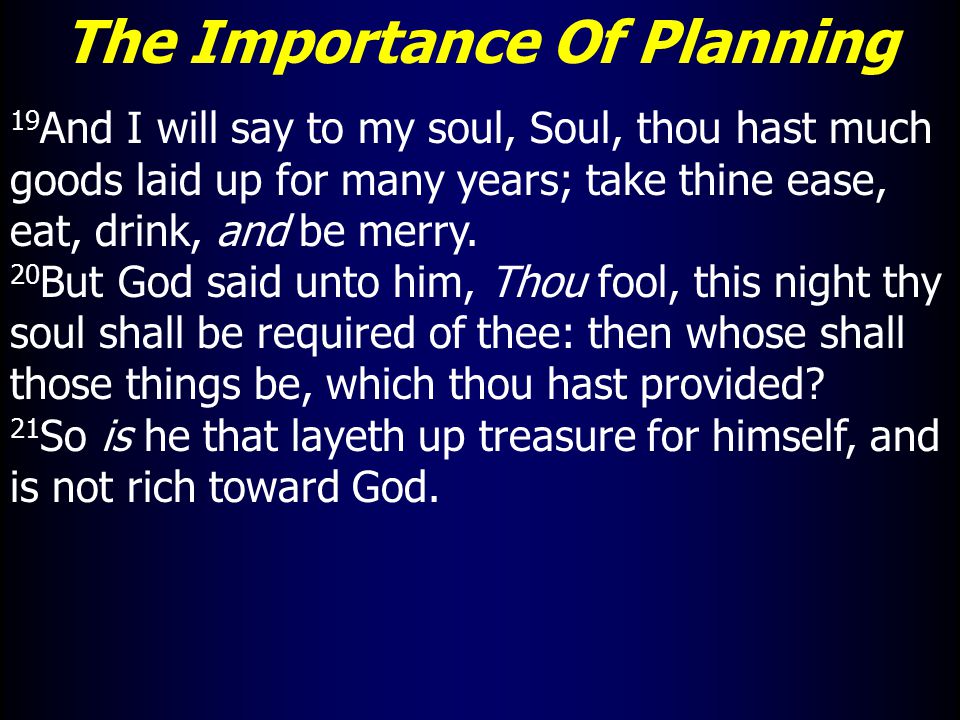 The Importance Of Planning

$^{19}$And I will say to my soul, Soul, thou hast much goods laid up for many years; take thine ease, eat, drink, and be merry.
$^{20}$But God said unto him, Thou fool, this night thy soul shall be required of thee: then whose shall those things be, which thou hast provided?
$^{21}$So is he that layeth up treasure for himself, and is not rich toward God.